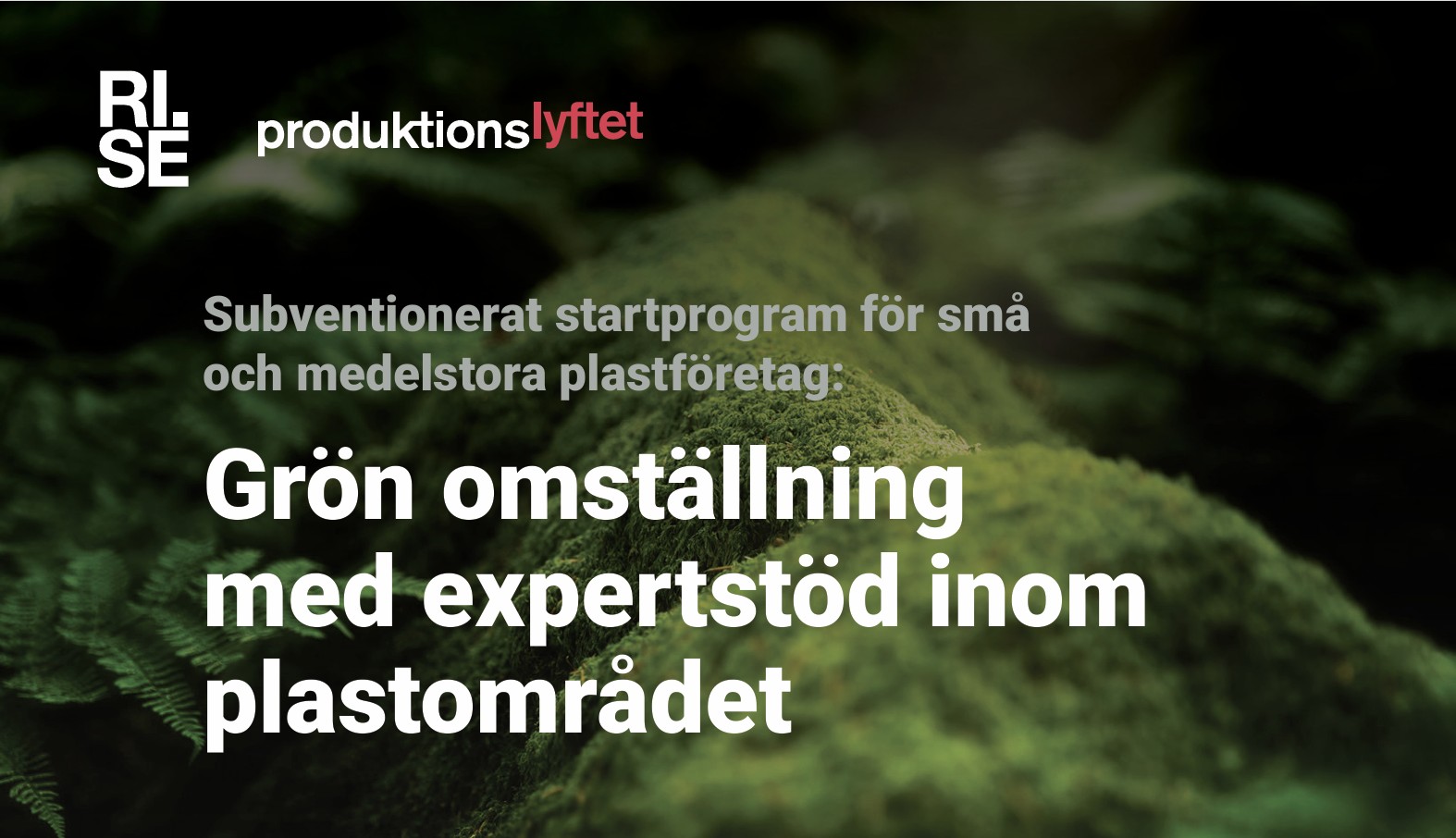 RI.
SE

produktionslyftet

Subventionerat startprogram för små och medelstora plastföretag:

Grön omställning med expertstöd inom plastområdet